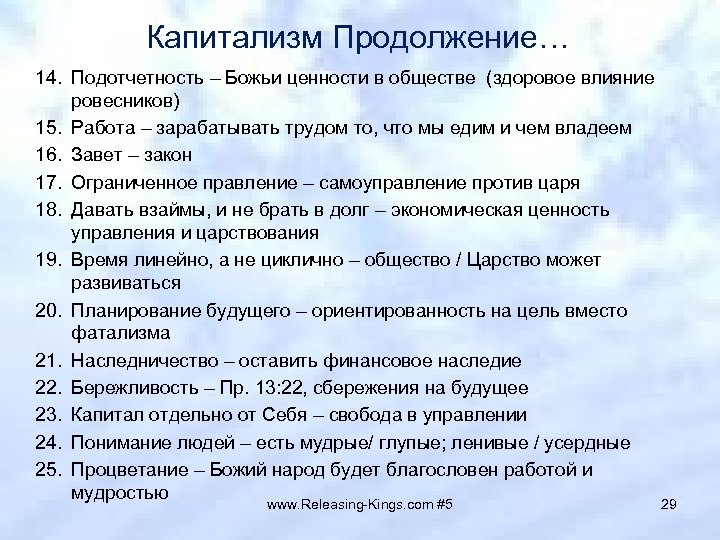 Капитализм Продолжение…

14. Подотчетность – Божьи ценности в обществе (здоровое влияние ровесников)
15. Работа – зарабатывать трудом то, что мы едим и чем владеем
16. Завет – закон
17. Ограниченное правление – самоуправление против царя
18. Давать взаймы, и не брать в долг – экономическая ценность управления и царствования
19. Время линейно, а не циклично – общество / Царство может развиваться
20. Планирование будущего – ориентированность на цель вместо фатализма
21. Наследничество – оставить финансовое наследие
22. Бережливость – Пр. 13:22, сбережения на будущее
23. Капитал отдельно от Себя – свобода в управлении
24. Понимание людей – есть мудрые/ глупые; ленивые / усердные
25. Процветание – Божий народ будет благословен работой и мудростью

www.Releasing-Kings.com #5

29